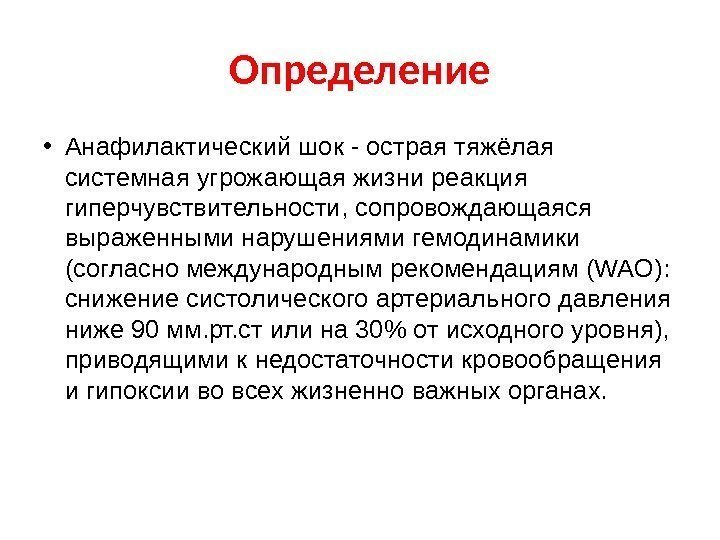 Определение

• Анафилактический шок - острая тяжёлая системная угрожающая жизни реакция гиперчувствительности, сопровождающаяся выраженными нарушениями гемодинамики (согласно международным рекомендациям (WAO): снижение систолического артериального давления ниже 90 мм.рт.ст или на 30% от исходного уровня), приводящими к недостаточности кровообращения и гипоксии во всех жизненно важных органах.